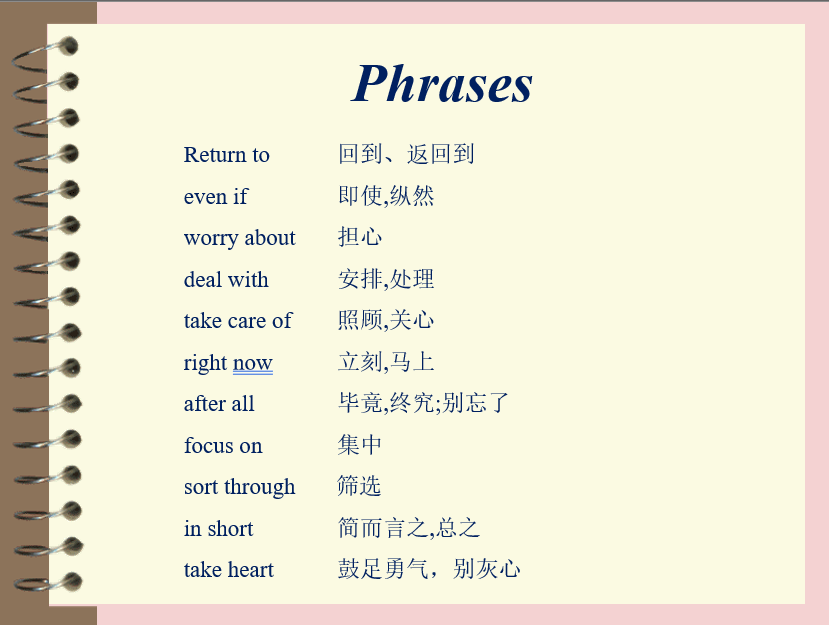 Phrases

| | |
|---|---|
| Return to | 回到、返回到 |
| even if | 即使,纵然 |
| worry about | 担心 |
| deal with | 安排,处理 |
| take care of | 照顾,关心 |
| right now | 立刻,马上 |
| after all | 毕竟,终究;别忘了 |
| focus on | 集中 |
| sort through | 筛选 |
| in short | 简而言之,总之 |
| take heart | 鼓足勇气，别灰心 |